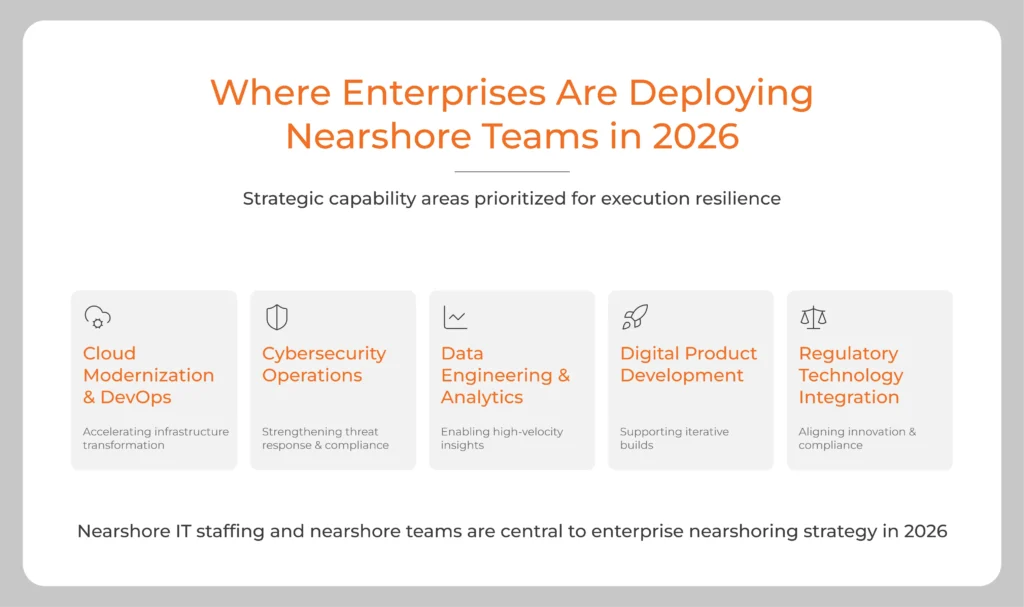 Where Enterprises Are Deploying Nearshore Teams in 2026

Strategic capability areas prioritized for execution resilience

Cloud Modernization & DevOps

Accelerating infrastructure transformation

Cybersecurity Operations

Strengthening threat response & compliance

Data Engineering & Analytics

Enabling high-velocity insights

Digital Product Development

Supporting iterative builds

Regulatory Technology Integration

Aligning innovation & compliance

Nearshore IT staffing and nearshore teams are central to enterprise nearshoring strategy in 2026